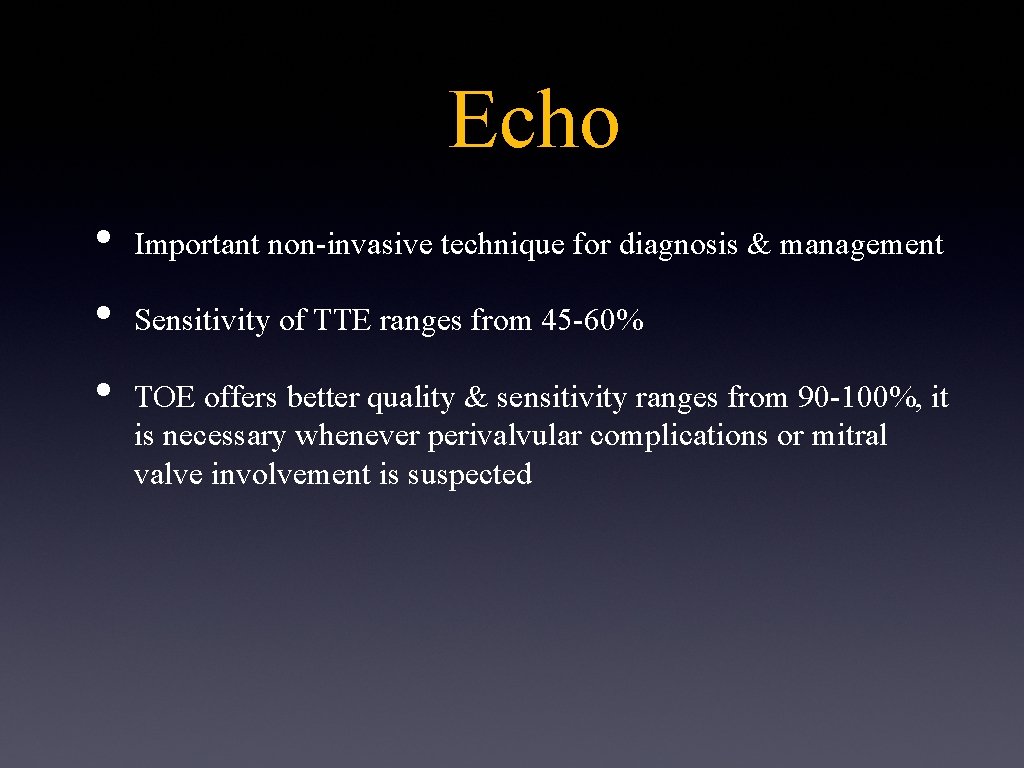 Echo

• Important non-invasive technique for diagnosis & management

• Sensitivity of TTE ranges from 45-60%

• TOE offers better quality & sensitivity ranges from 90-100%, it is necessary whenever perivalvular complications or mitral valve involvement is suspected